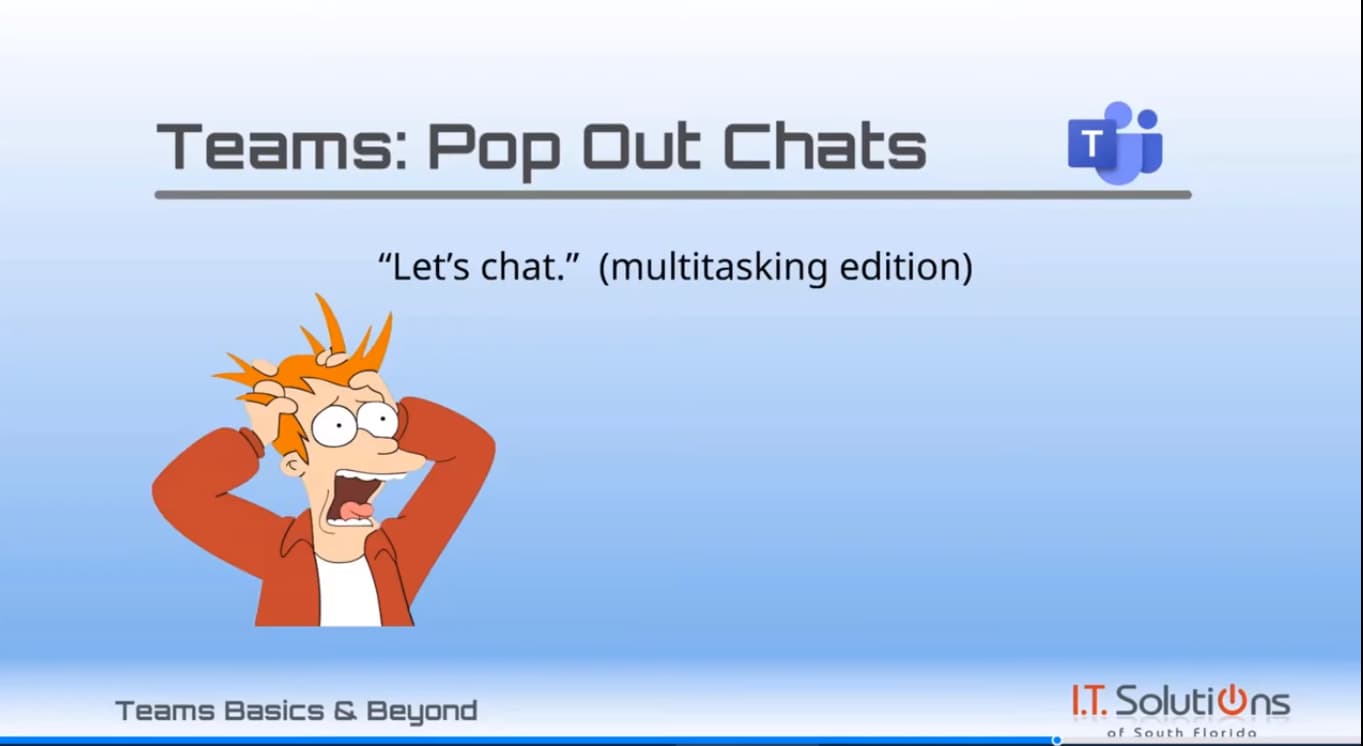 Teams: Pop Out Chats

T

"Let's chat." (multitasking edition)

Teams Basics & Beyond

I.T. Solutions
of South Florida